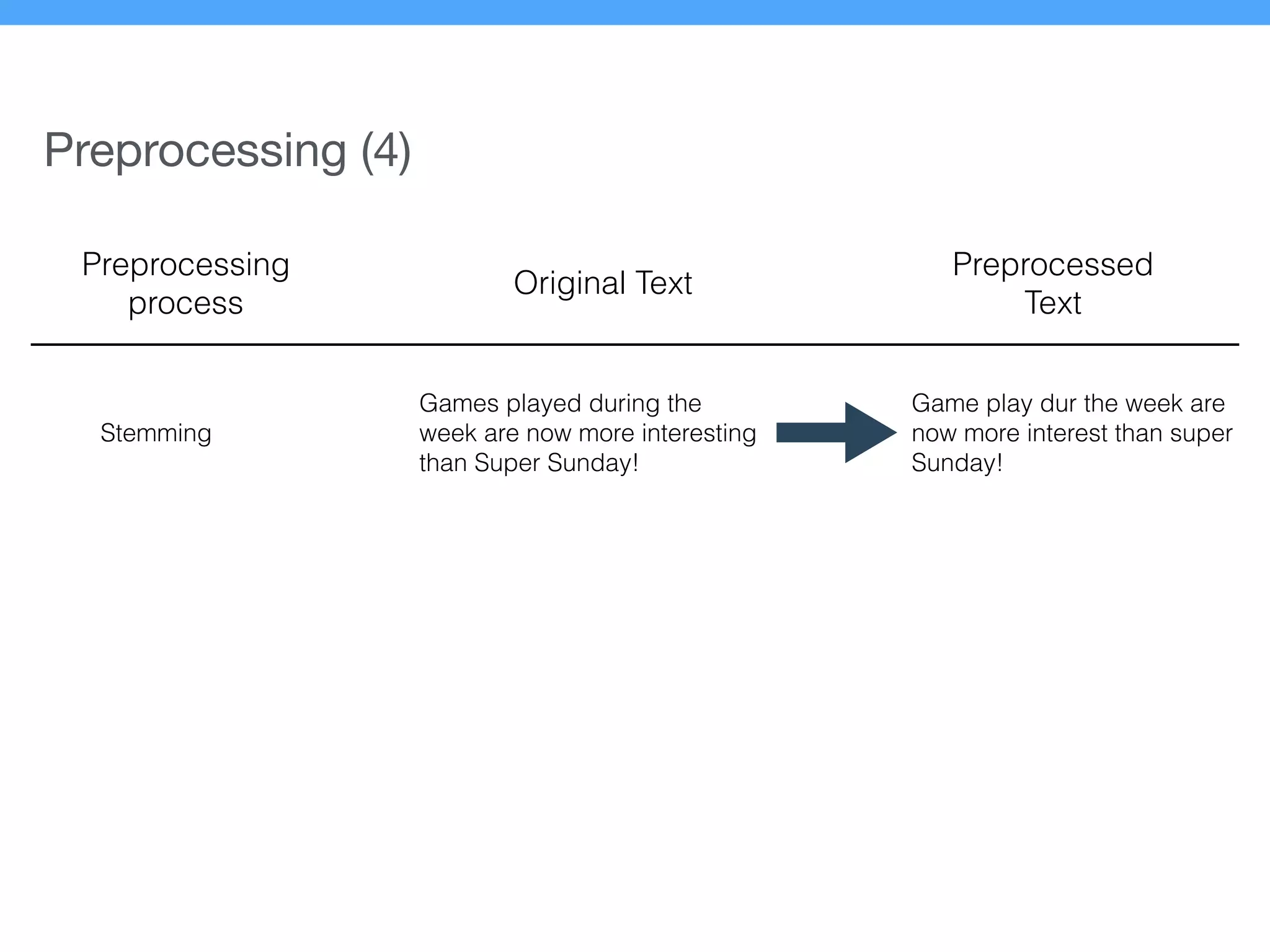 Preprocessing (4)

| Preprocessing process | Original Text | Preprocessed Text |
|---|---|---|
| Stemming | Games played during the week are now more interesting than Super Sunday! | Game play dur the week are now more interest than super Sunday! |